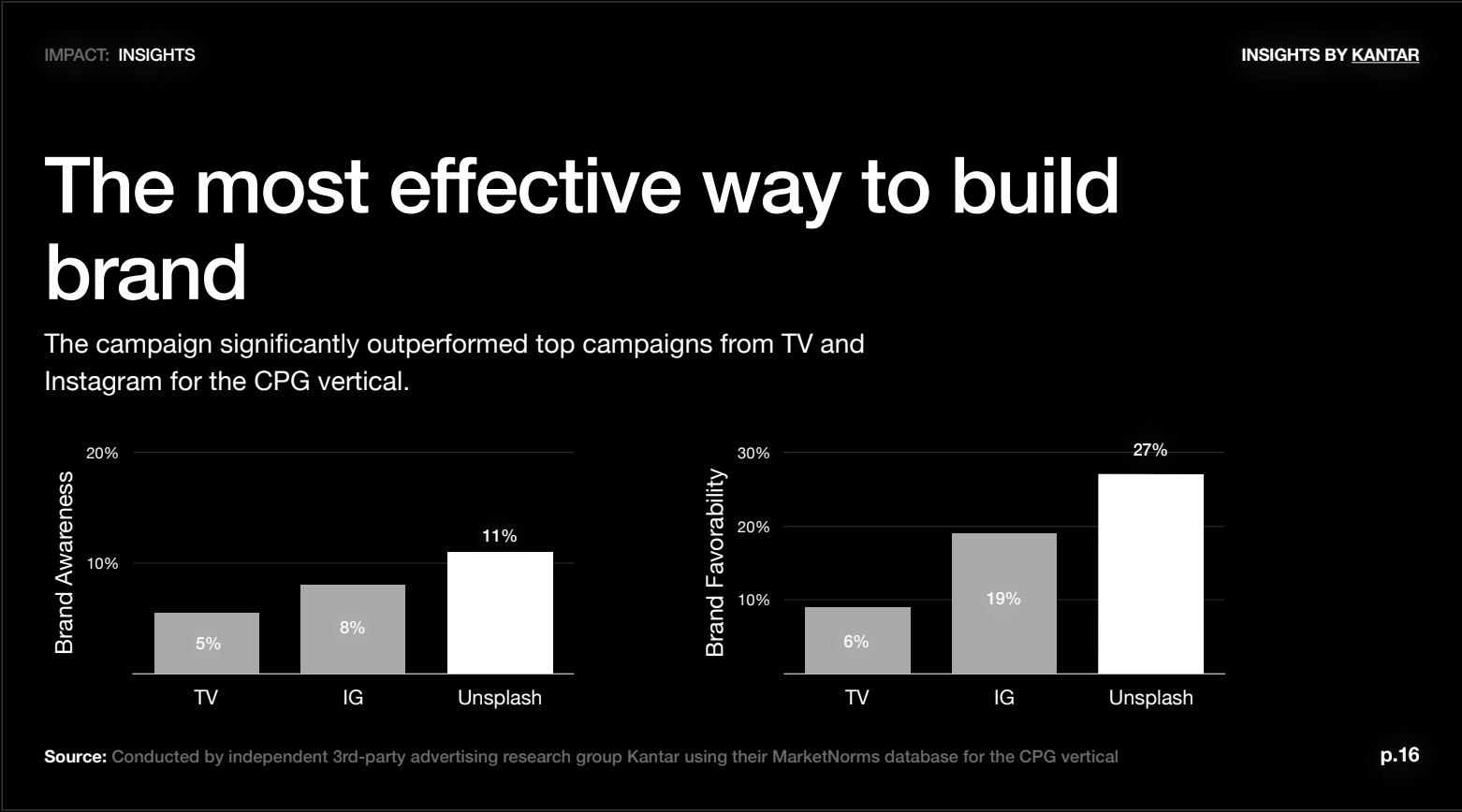 IMPACT: INSIGHTS

INSIGHTS BY KANTAR

The most effective way to build brand

The campaign significantly outperformed top campaigns from TV and Instagram for the CPG vertical.

Brand Awareness

20%

10%

5%

8%

11%

TV

IG

Unsplash

Brand Favorability

30%

20%

10%

6%

19%

27%

TV

IG

Unsplash

Source: Conducted by independent 3rd-party advertising research group Kantar using their MarketNorms database for the CPG vertical

p.16